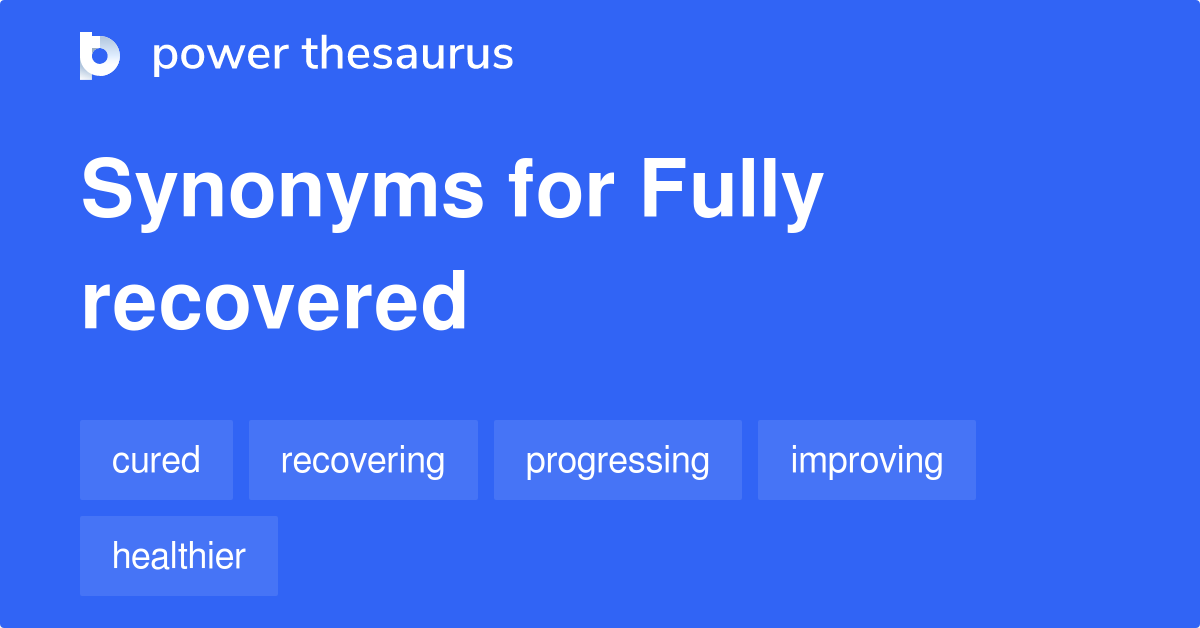 power thesaurus

Synonyms for Fully recovered

cured
recovering
progressing
improving
healthier